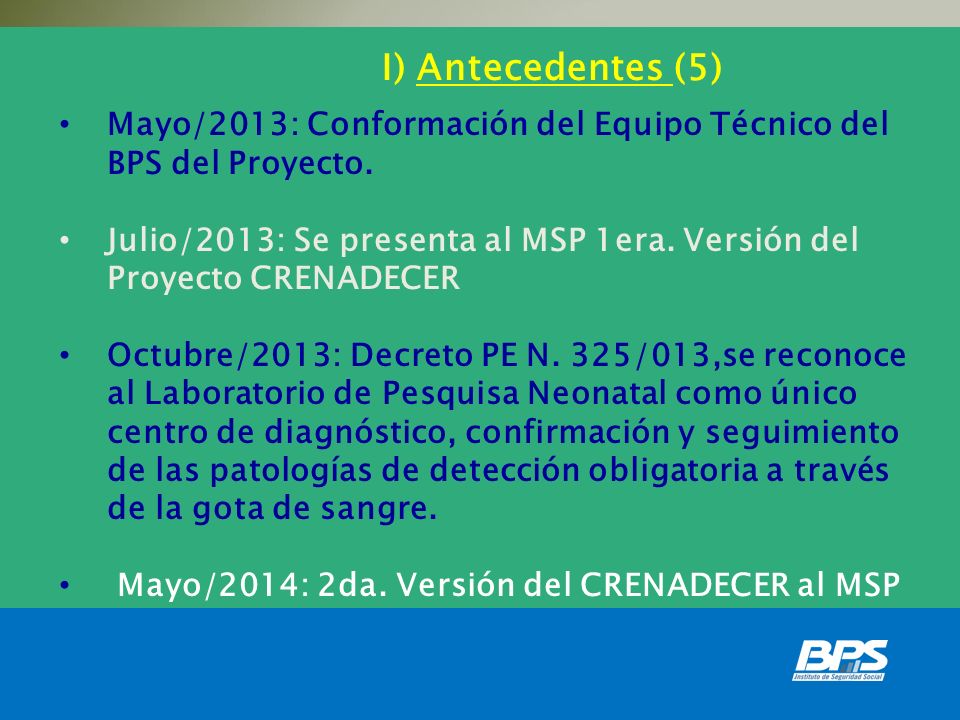 I) Antecedentes (5)

• Mayo/2013: Conformación del Equipo Técnico del BPS del Proyecto.

• Julio/2013: Se presenta al MSP 1era. Versión del Proyecto CRENADECER

• Octubre/2013: Decreto PE N. 325/013,se reconoce al Laboratorio de Pesquisa Neonatal como único centro de diagnóstico, confirmación y seguimiento de las patologías de detección obligatoria a través de la gota de sangre.

• Mayo/2014: 2da. Versión del CRENADECER al MSP

BPS
Instituto de Seguridad Social